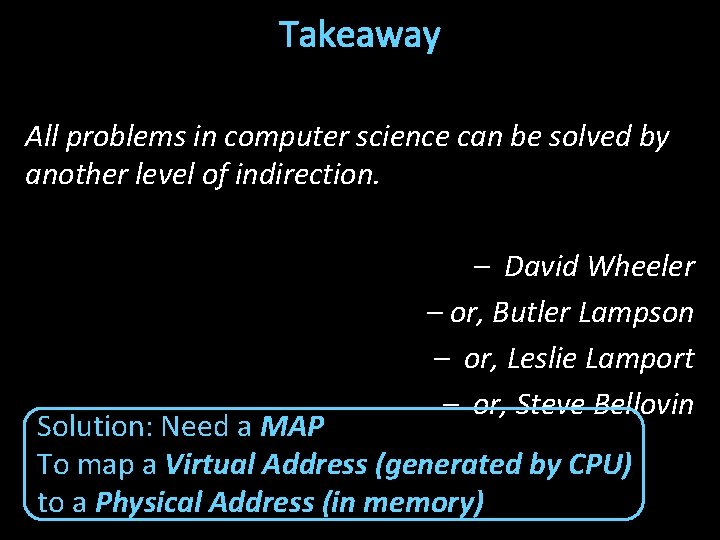 Takeaway

All problems in computer science can be solved by another level of indirection.

– David Wheeler
– or, Butler Lampson
– or, Leslie Lamport
– or, Steve Bellovin

Solution: Need a MAP
To map a Virtual Address (generated by CPU)
to a Physical Address (in memory)